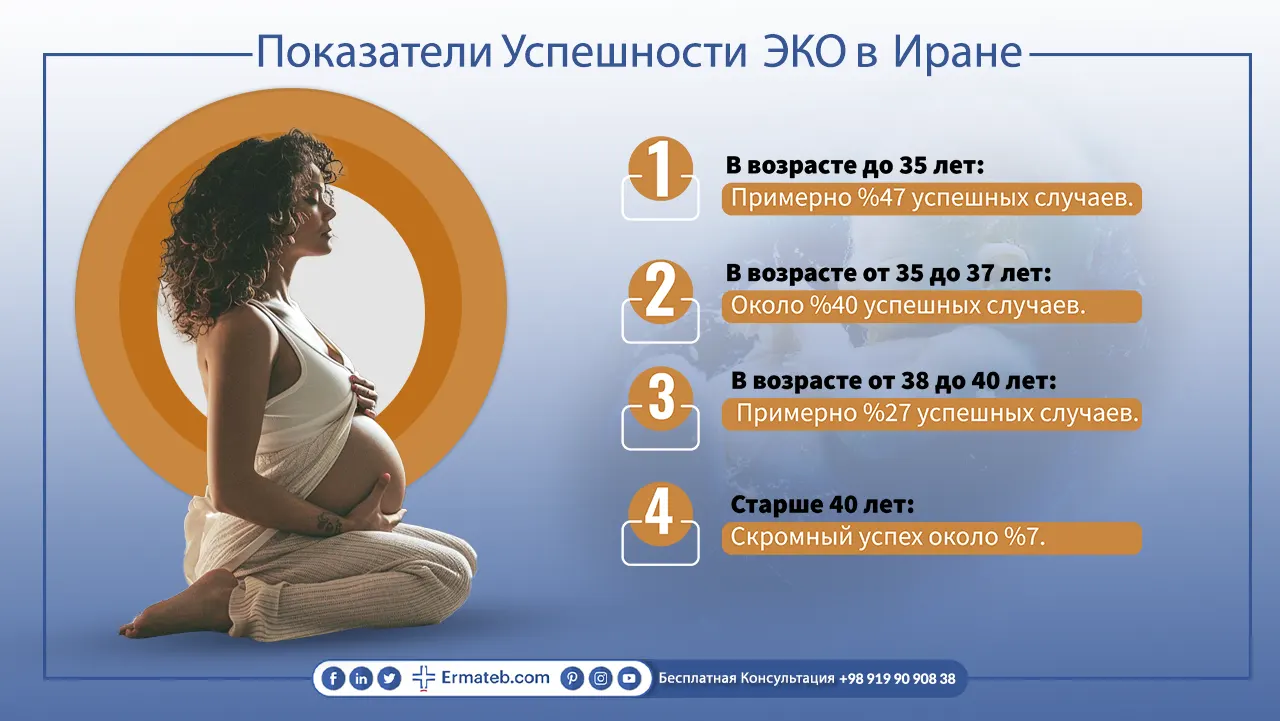 Показатели Успешности ЭКО в Иране

1
В возрасте до 35 лет:
Примерно %47 успешных случаев.

2
В возрасте от 35 до 37 лет:
Около %40 успешных случаев.

3
В возрасте от 38 до 40 лет:
Примерно %27 успешных случаев.

4
Старше 40 лет:
Скромный успех около %7.

Ermateb.com
Бесплатная Консультация +98 919 90 908 38